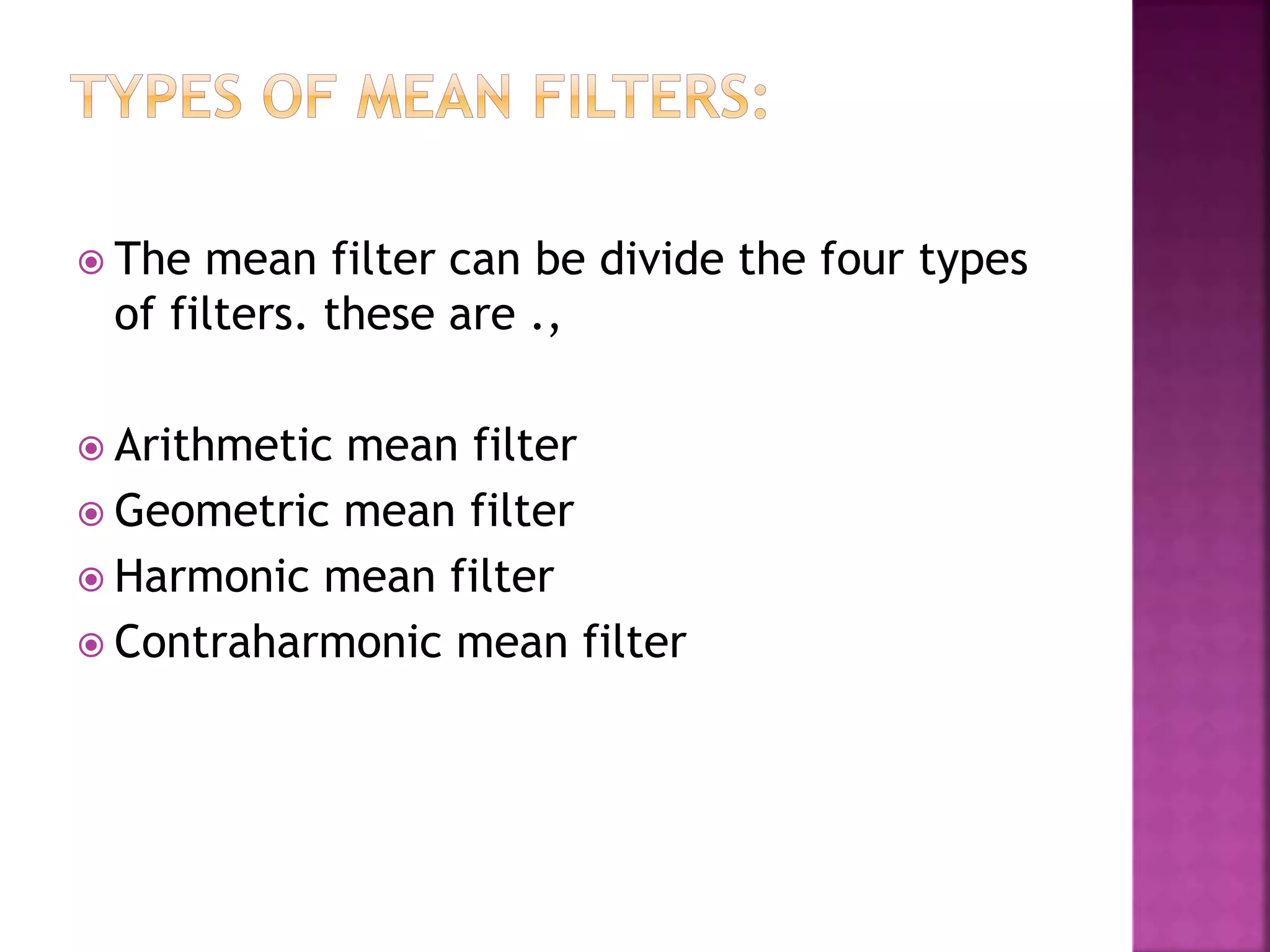 TYPES OF MEAN FILTERS:

The mean filter can be divide the four types of filters. these are .,

Arithmetic mean filter
Geometric mean filter
Harmonic mean filter
Contraharmonic mean filter